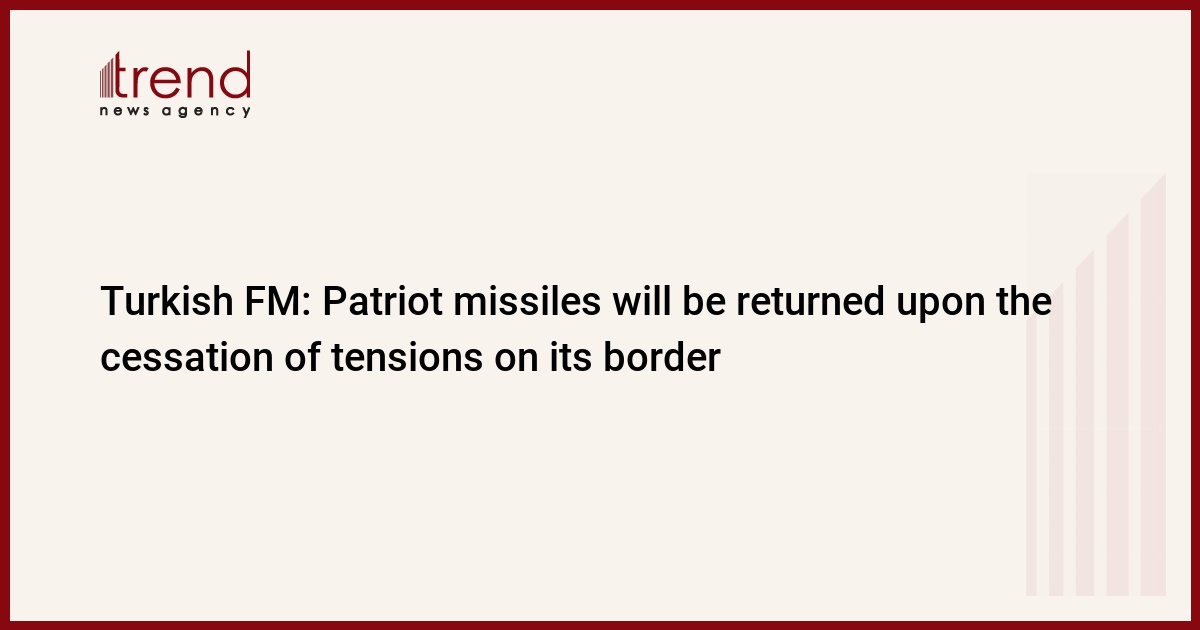 trend
news agency

Turkish FM: Patriot missiles will be returned upon the cessation of tensions on its border